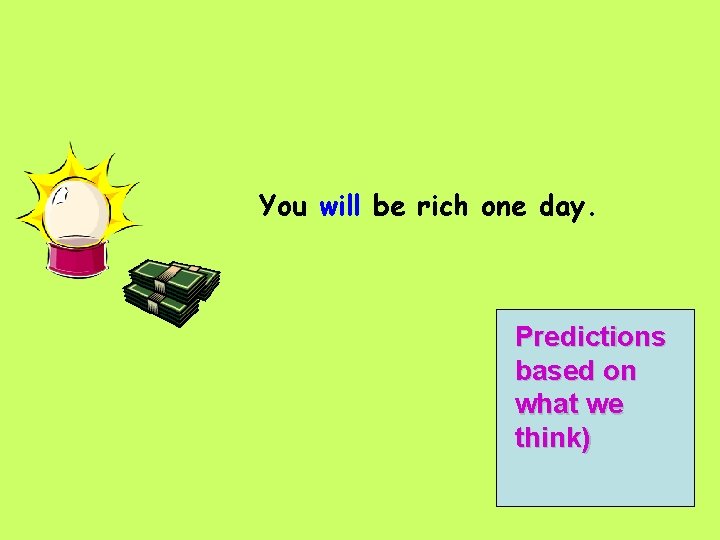 You will be rich one day.

Predictions based on what we think)